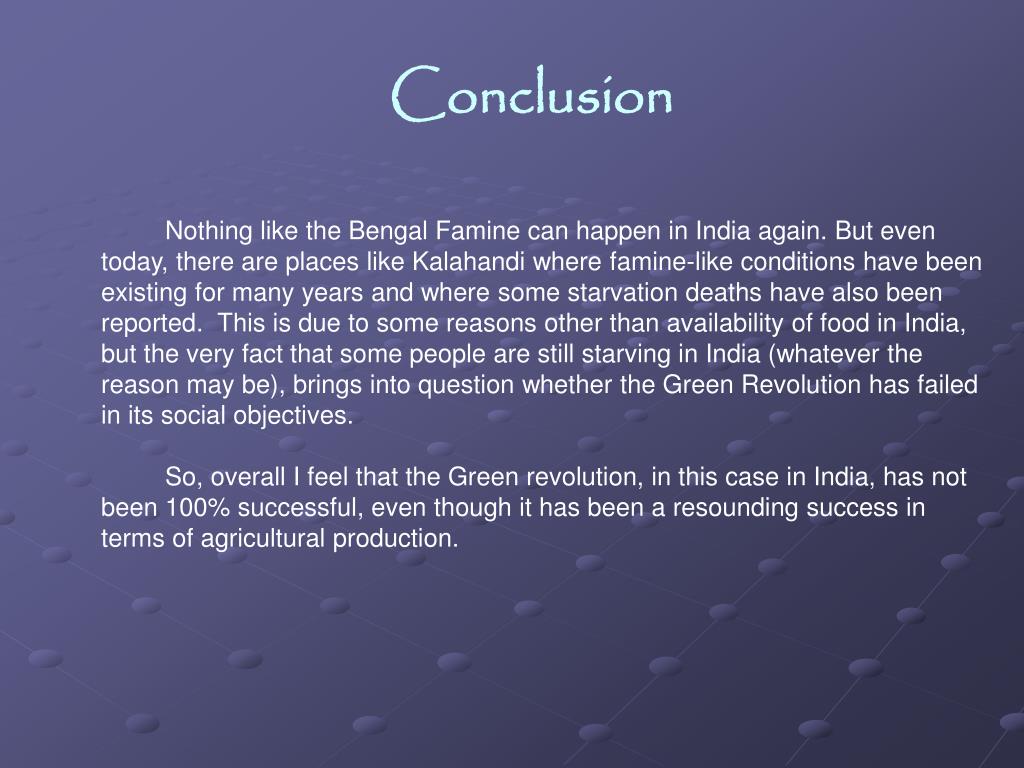 Conclusion

Nothing like the Bengal Famine can happen in India again. But even today, there are places like Kalahandi where famine-like conditions have been existing for many years and where some starvation deaths have also been reported. This is due to some reasons other than availability of food in India, but the very fact that some people are still starving in India (whatever the reason may be), brings into question whether the Green Revolution has failed in its social objectives.

So, overall I feel that the Green revolution, in this case in India, has not been 100% successful, even though it has been a resounding success in terms of agricultural production.